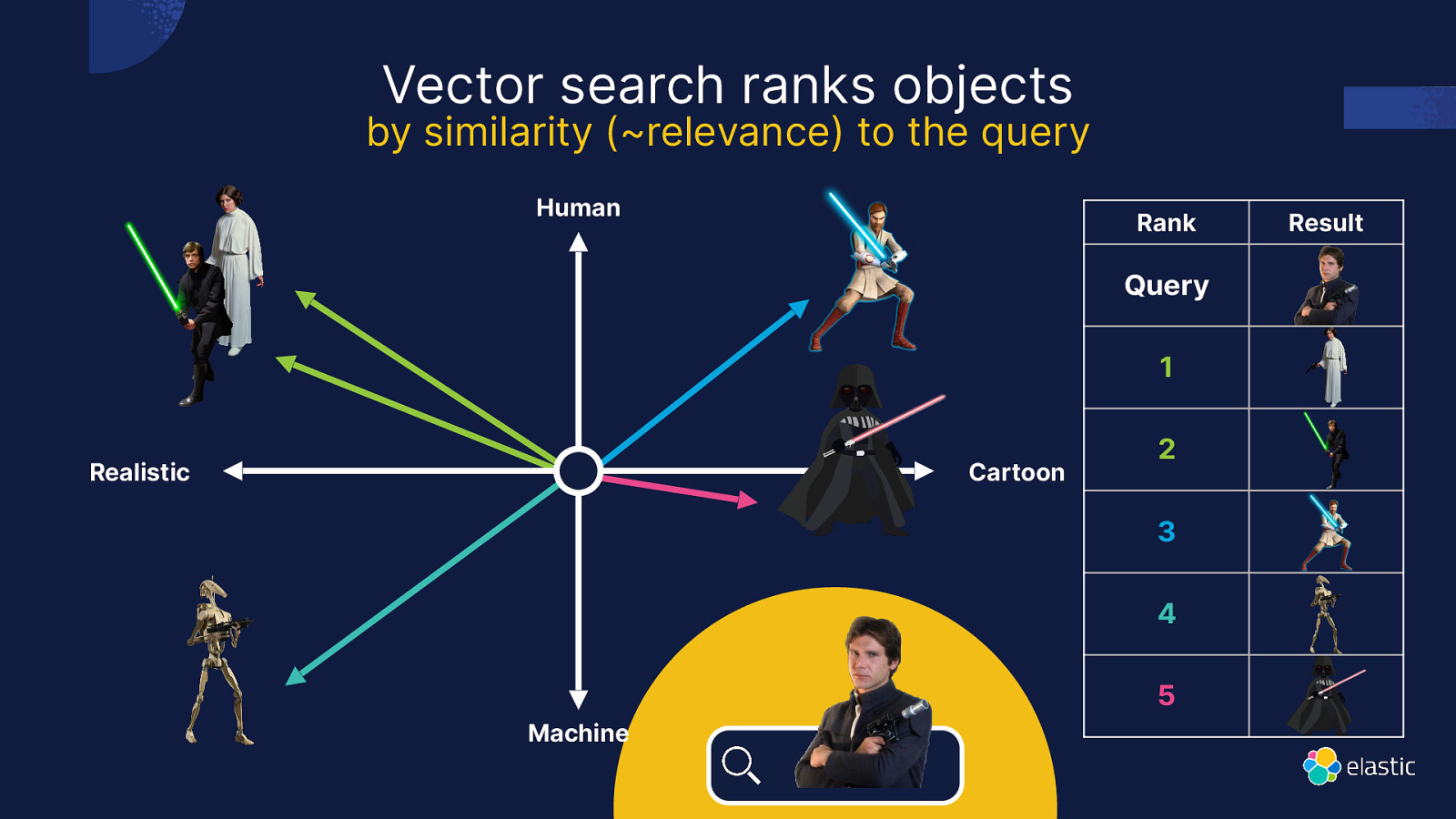 Vector search ranks objects
by similarity (~relevance) to the query

Human

Realistic

Cartoon

Machine

| Rank | Result |
|---|---|
| Query | |
| 1 | |
| 2 | |
| 3 | |
| 4 | |
| 5 | |

elastic